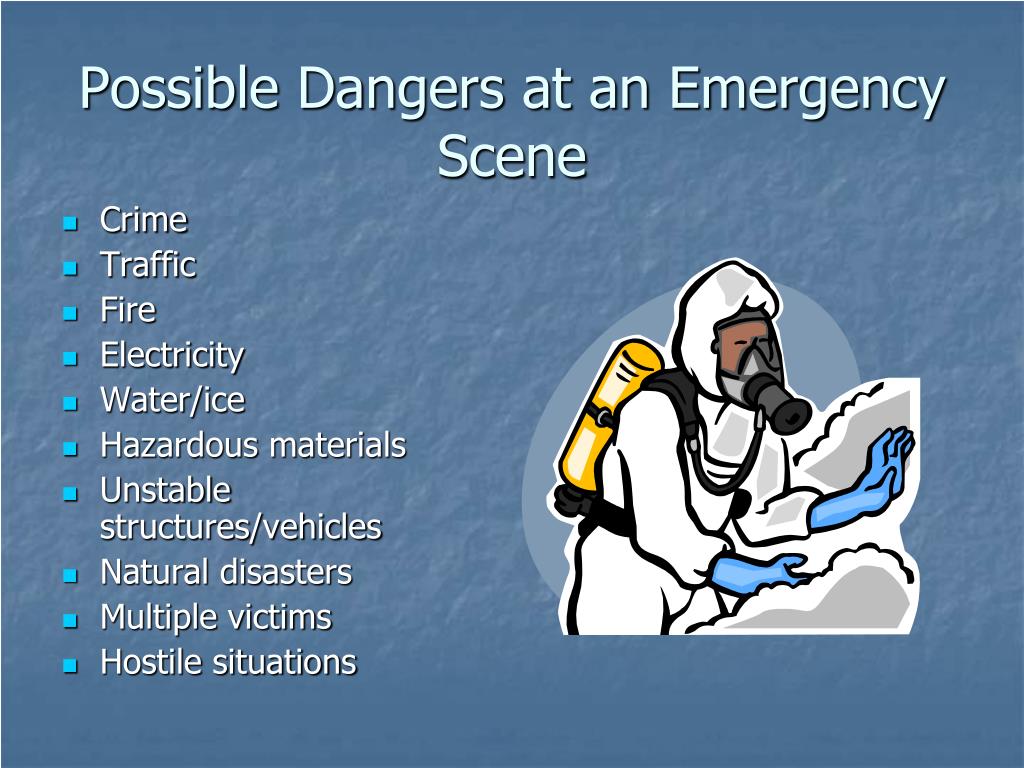 Possible Dangers at an Emergency Scene

- Crime
- Traffic
- Fire
- Electricity
- Water/ice
- Hazardous materials
- Unstable structures/vehicles
- Natural disasters
- Multiple victims
- Hostile situations